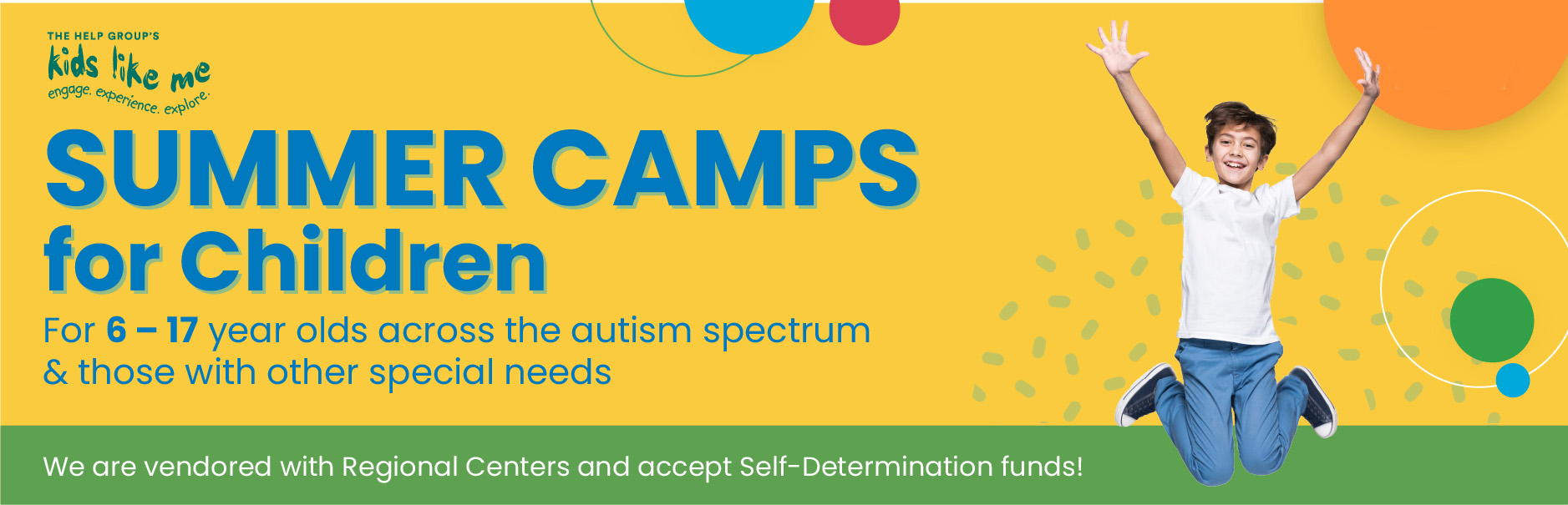 THE HELP GROUP'S
kids like me
engage. experience. explore.

SUMMER CAMPS
for Children

For 6 – 17 year olds across the autism spectrum & those with other special needs

We are vendored with Regional Centers and accept Self-Determination funds!